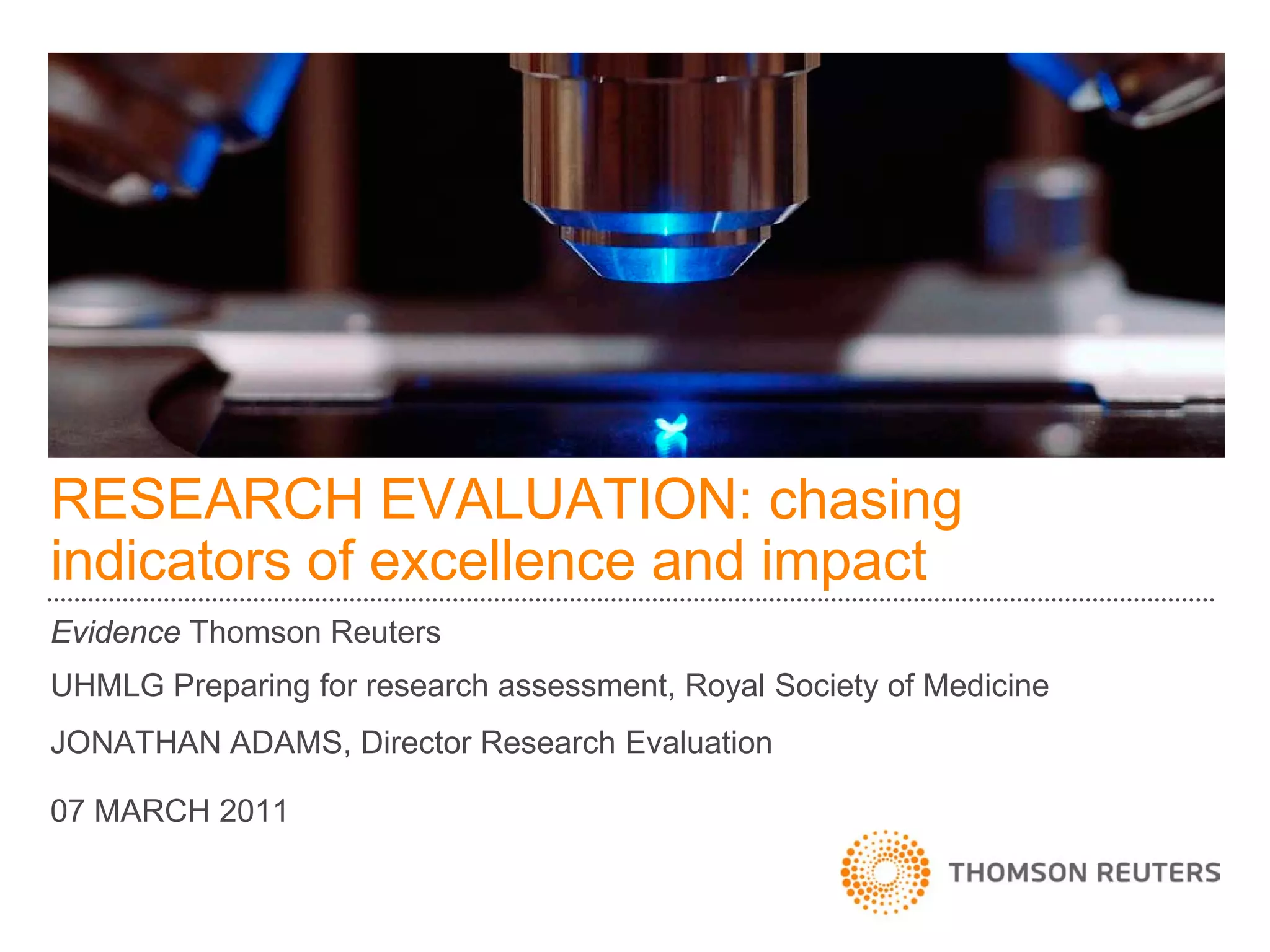 RESEARCH EVALUATION: chasing indicators of excellence and impact

Evidence Thomson Reuters

UHMLG Preparing for research assessment, Royal Society of Medicine

JONATHAN ADAMS, Director Research Evaluation

07 MARCH 2011

THOMSON REUTERS